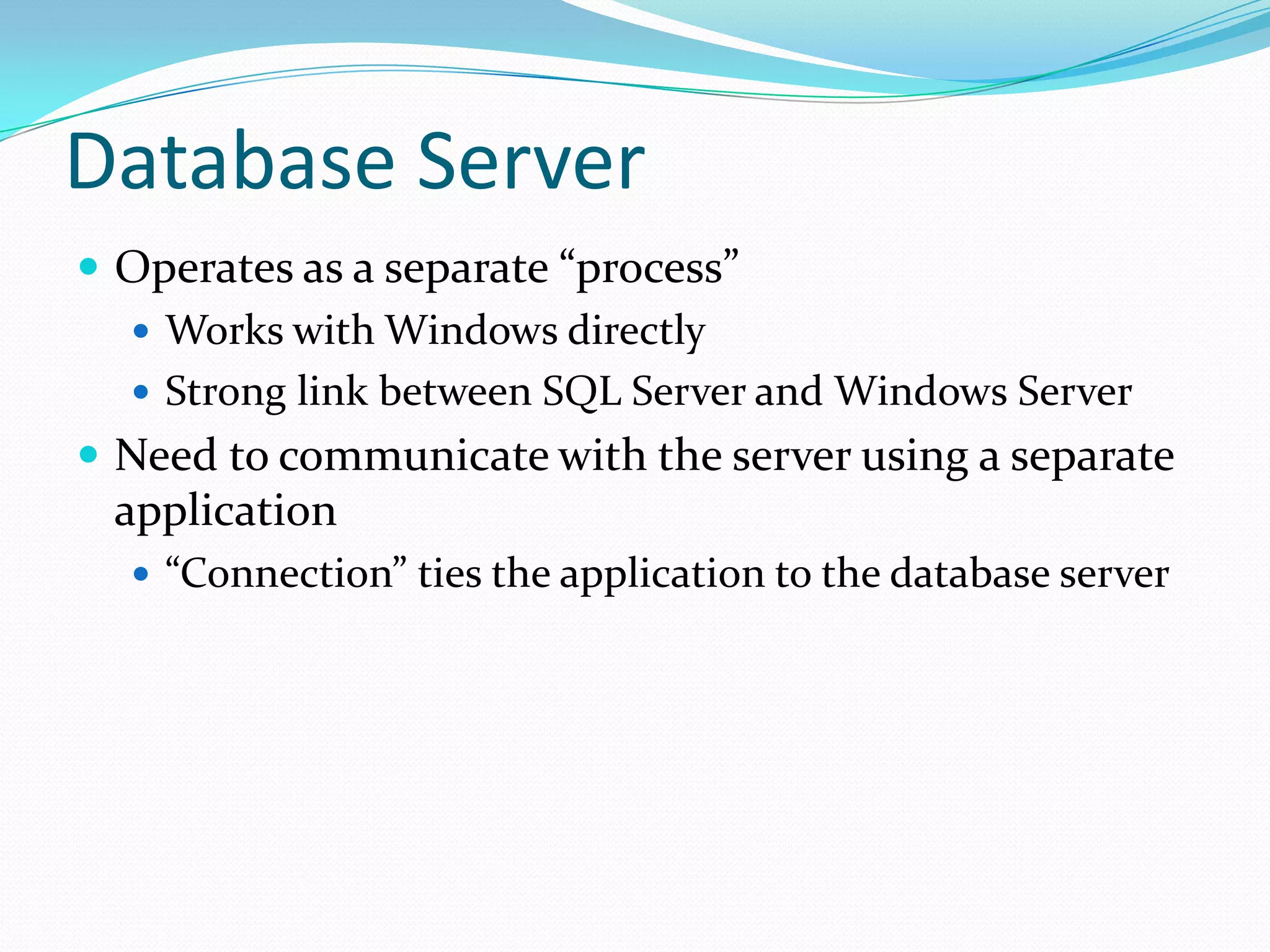 Database Server

- Operates as a separate “process”
  - Works with Windows directly
  - Strong link between SQL Server and Windows Server
- Need to communicate with the server using a separate application
  - “Connection” ties the application to the database server